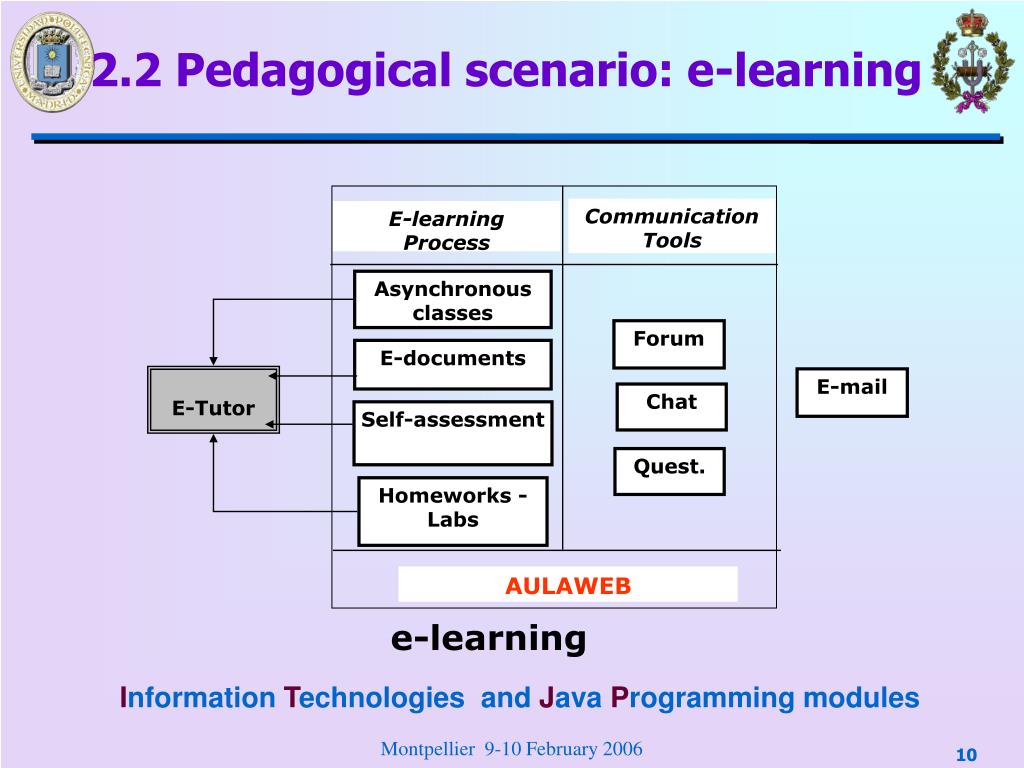 2.2 Pedagogical scenario: e-learning

E-learning Process

Communication Tools

Asynchronous classes

E-documents

Self-assessment

Homeworks - Labs

Forum

Chat

Quest.

E-Tutor

E-mail

AULAWEB

e-learning

Information Technologies and Java Programming modules

Montpellier 9-10 February 2006

10